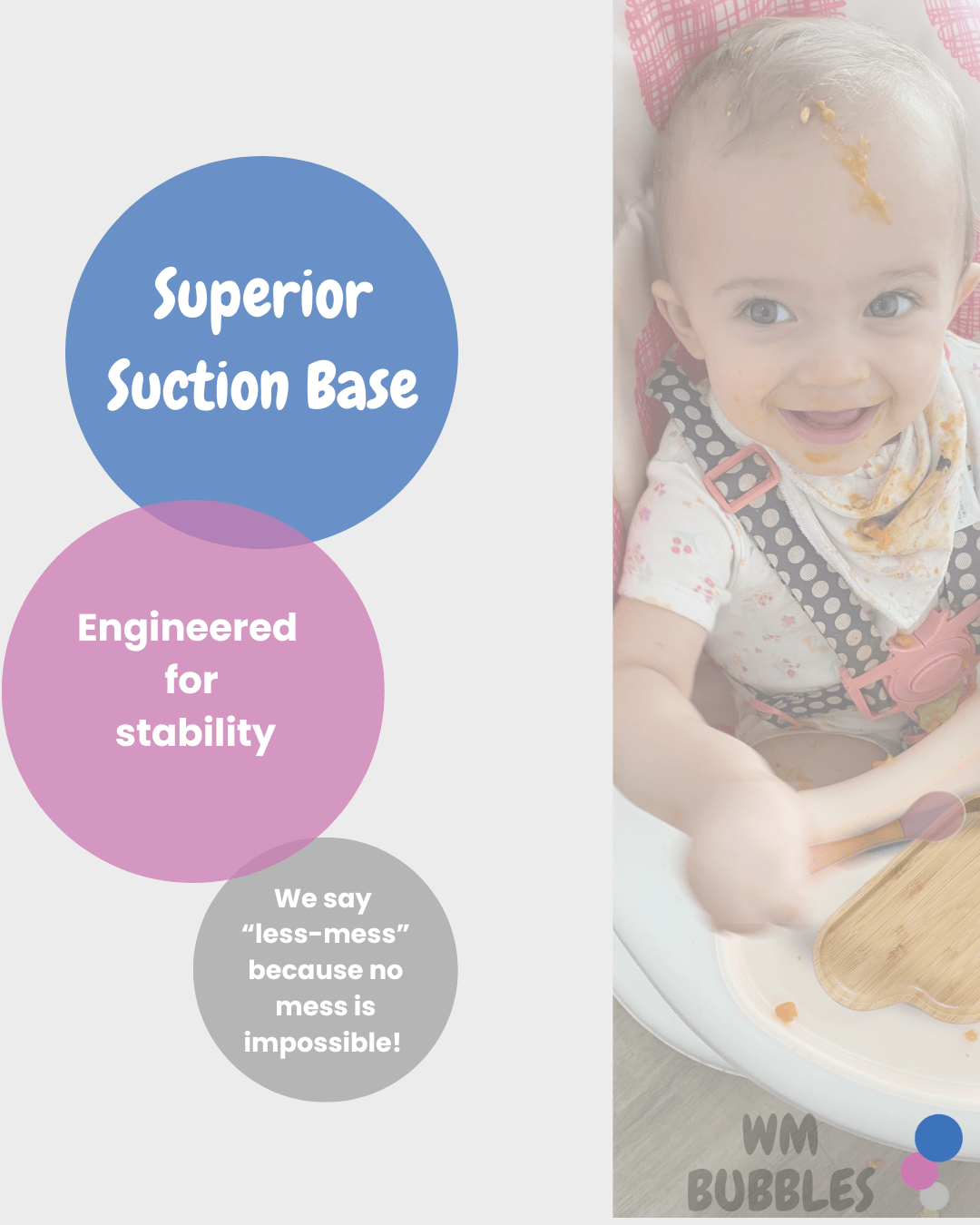 Superior Suction Base

Engineered for stability

We say “less-mess” because no mess is impossible!

WM BUBBLES